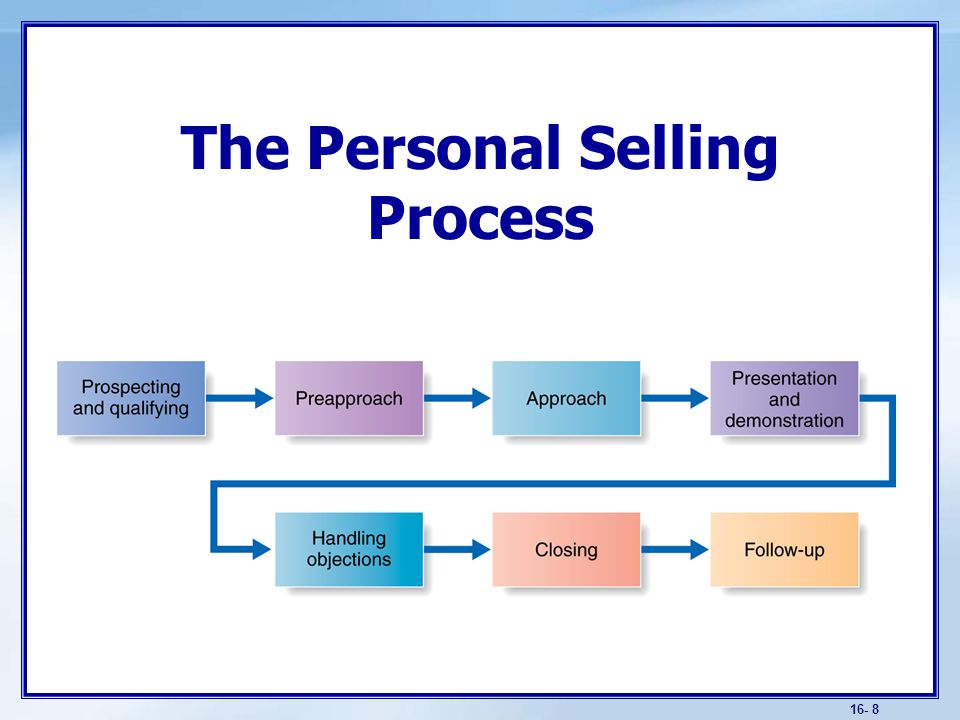 The Personal Selling Process

Prospecting and qualifying

Preapproach

Approach

Presentation and demonstration

Handling objections

Closing

Follow-up

16- 8